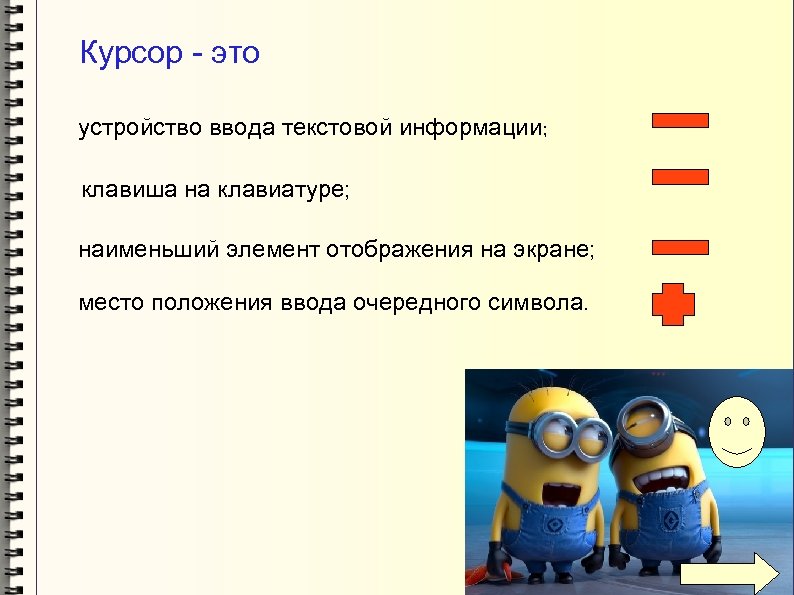 Курсор - это

устройство ввода текстовой информации;

клавиша на клавиатуре;

наименьший элемент отображения на экране;

место положения ввода очередного символа.